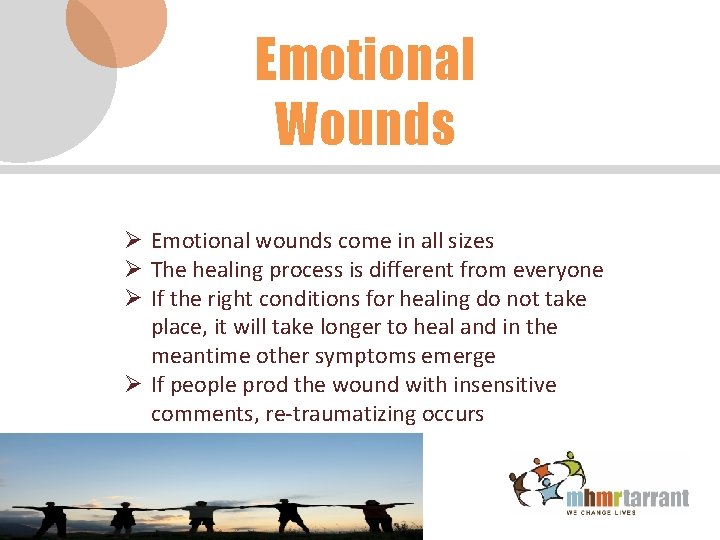 Emotional Wounds

➢ Emotional wounds come in all sizes
➢ The healing process is different from everyone
➢ If the right conditions for healing do not take place, it will take longer to heal and in the meantime other symptoms emerge
➢ If people prod the wound with insensitive comments, re-traumatizing occurs

mhmrtarrant
WE CHANGE LIVES